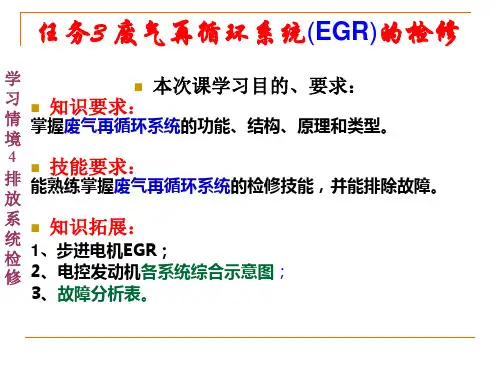 任务3 废气再循环系统(EGR)的检修

学习情境4 排放系统检修

本次课学习目的、要求：

知识要求：
掌握废气再循环系统的功能、结构、原理和类型。

技能要求：
能熟练掌握废气再循环系统的检修技能，并能排除故障。

知识拓展：
1、步进电机EGR；
2、电控发动机各系统综合示意图；
3、故障分析表。